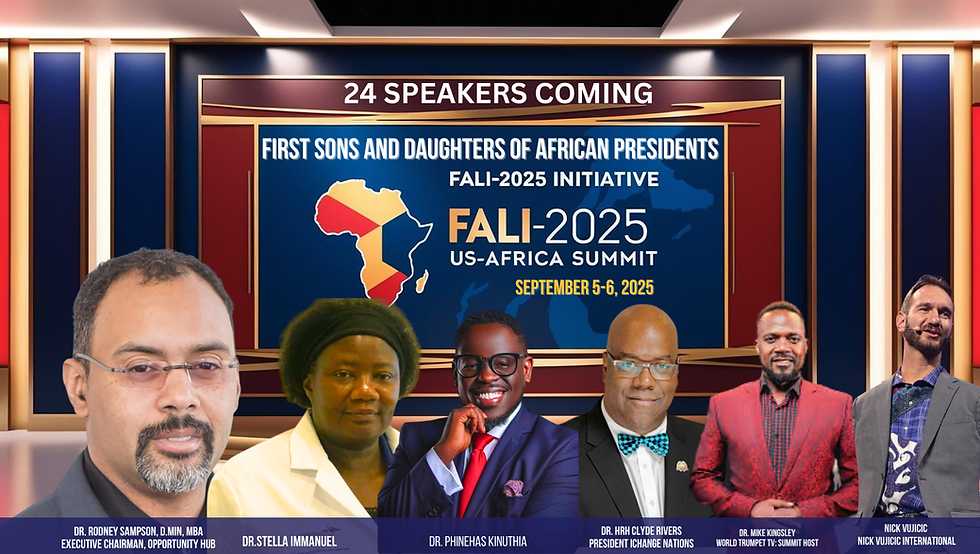 24 SPEAKERS COMING

FIRST SONS AND DAUGHTERS OF AFRICAN PRESIDENTS

FALI-2025 INITIATIVE

FALI-2025
US-AFRICA SUMMIT

SEPTEMBER 5-6, 2025

DR. RODNEY SAMPSON, D.MIN, MBA
EXECUTIVE CHAIRMAN, OPPORTUNITY HUB

DR.STELLA IMMANUEL

DR. PHINEHAS KINUTHIA

DR. HRH CLYDE RIVERS
PRESIDENT ICHANGE NATIONS

DR. MIKE KINGSLEY
WORLD TRUMPET TV: SUMMIT HOST

NICK VUJICIC
NICK VUJICIC INTERNATIONAL